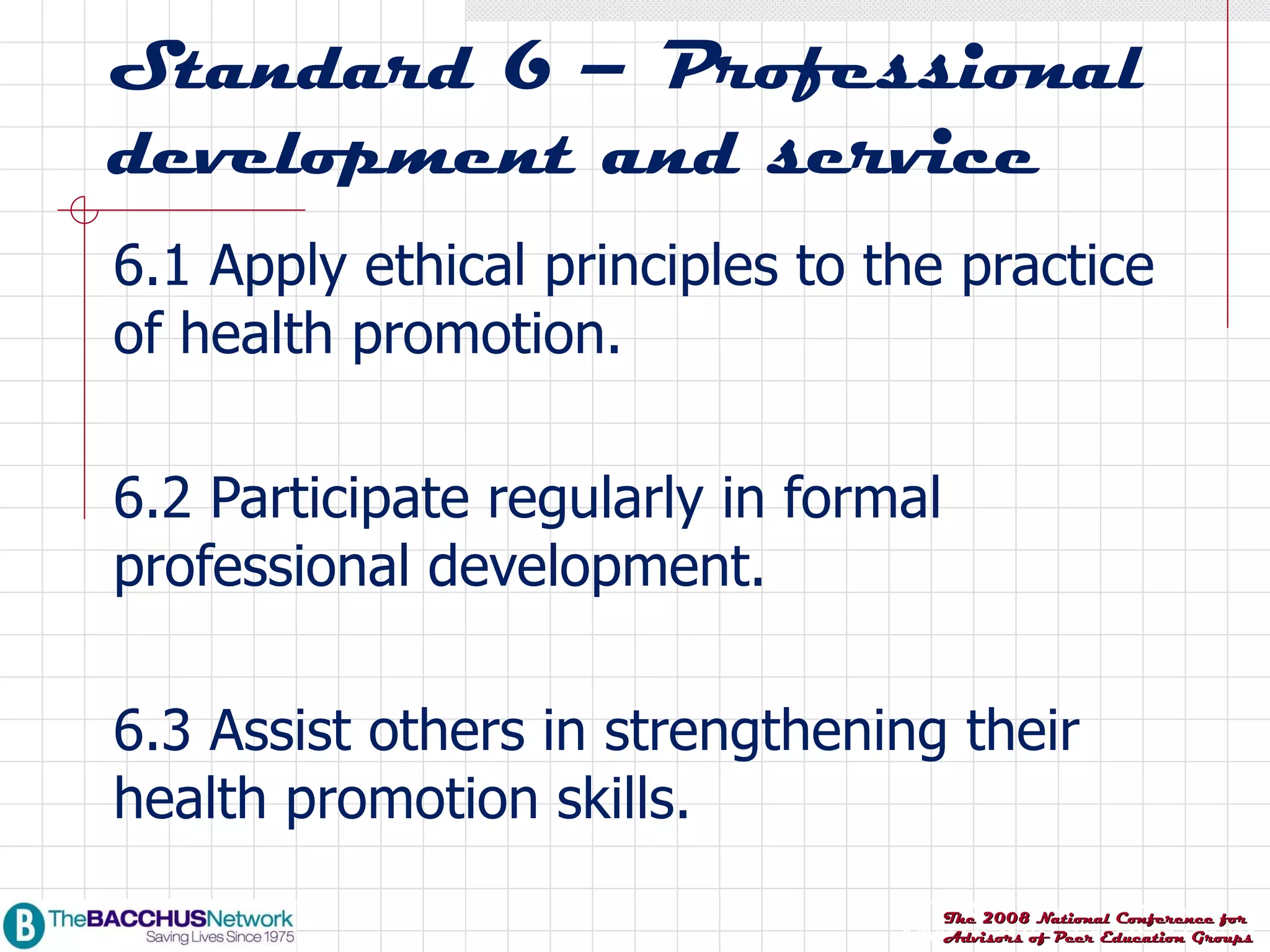 Standard 6 – Professional development and service

6.1 Apply ethical principles to the practice of health promotion.

6.2 Participate regularly in formal professional development.

6.3 Assist others in strengthening their health promotion skills.

B TheBACCHUSNetwork
Saving Lives Since 1975

The 2008 National Conference for Advisors of Peer Education Groups